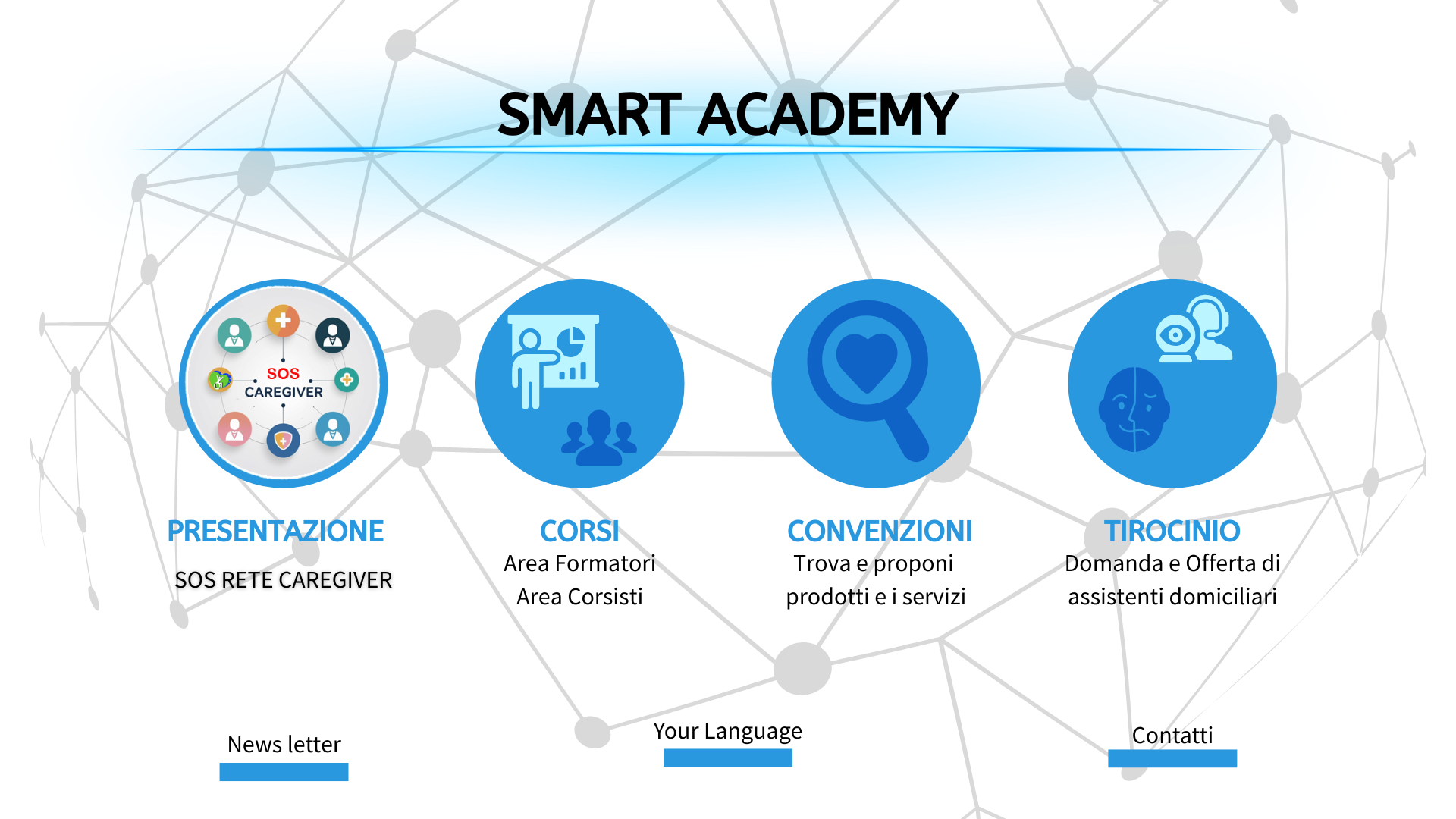 SMART ACADEMY

SOS
CAREGIVER

PRESENTAZIONE

SOS RETE CAREGIVER

CORSI
Area Formatori
Area Corsisti

CONVENZIONI
Trova e proponi
prodotti e i servizi

TIROCINIO
Domanda e Offerta di
assistenti domiciliari

News letter

Your Language

Contatti